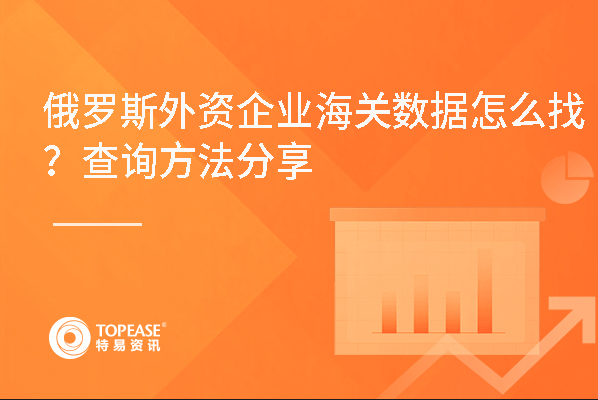 俄罗斯外资企业海关数据怎么找？查询方法分享

TOPEASE®
特易资讯